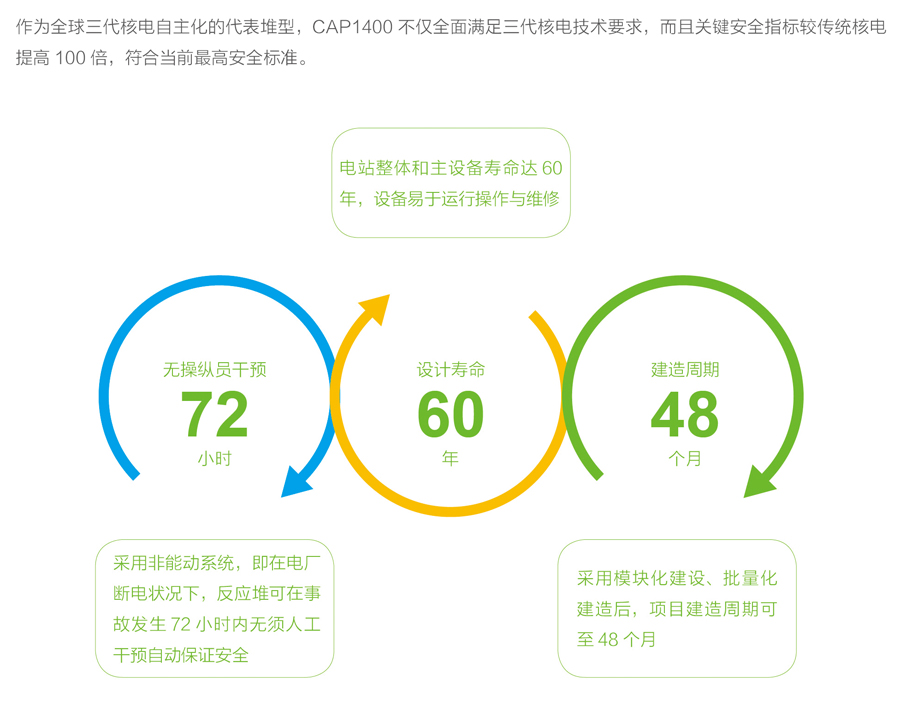 作为全球三代核电自主化的代表堆型，CAP1400 不仅全面满足三代核电技术要求，而且关键安全指标较传统核电提高 100 倍，符合当前最高安全标准。

电站整体和主设备寿命达 60 年，设备易于运行操作与维修

无操纵员干预
72
小时

设计寿命
60
年

建造周期
48
个月

采用非能动系统，即在电厂断电状况下，反应堆可在事故发生 72 小时内无须人工干预自动保证安全

采用模块化建设、批量化建造后，项目建造周期可至 48 个月